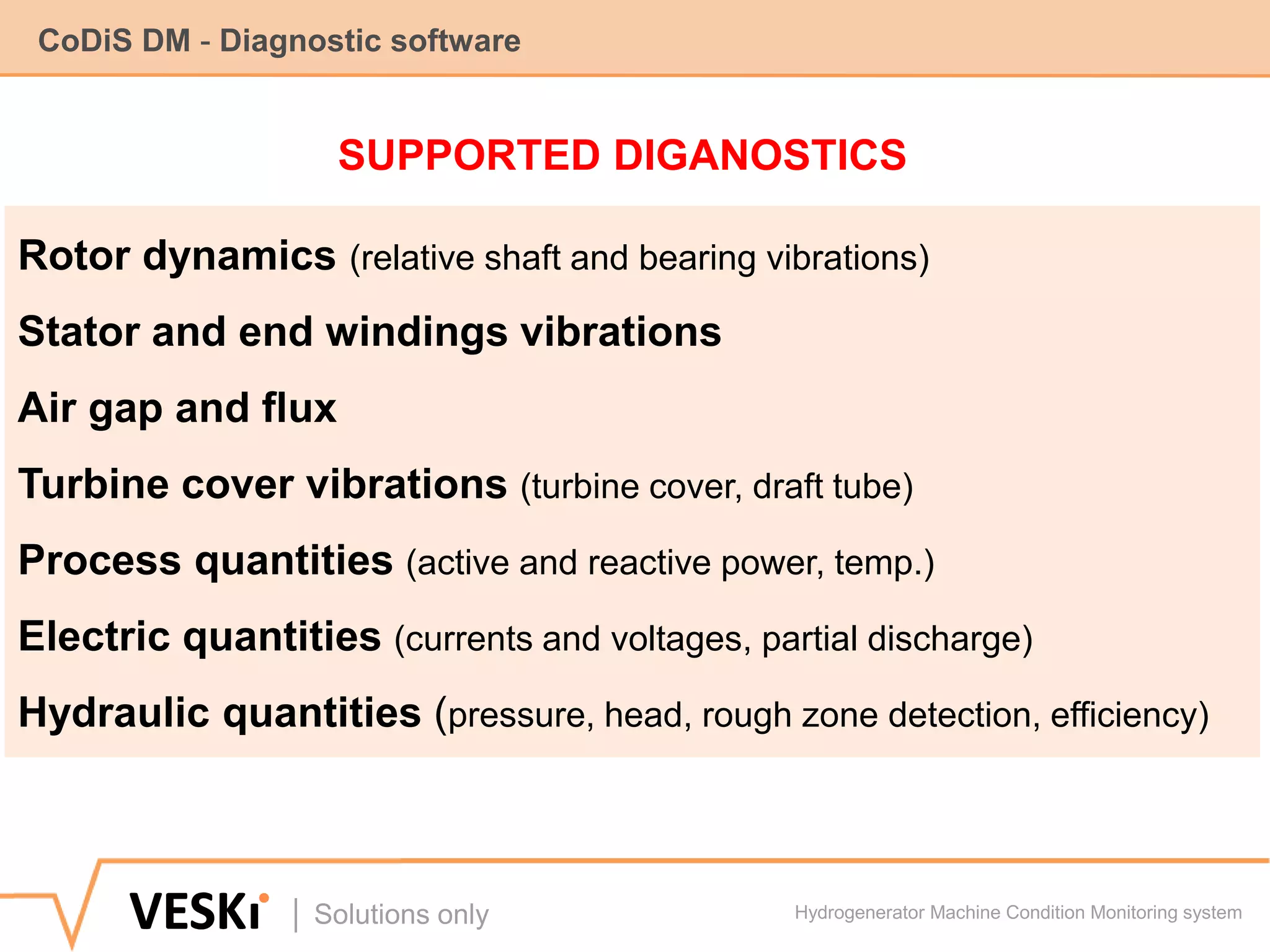 CoDiS DM - Diagnostic software

SUPPORTED DIGANOSTICS

Rotor dynamics (relative shaft and bearing vibrations)

Stator and end windings vibrations

Air gap and flux

Turbine cover vibrations (turbine cover, draft tube)

Process quantities (active and reactive power, temp.)

Electric quantities (currents and voltages, partial discharge)

Hydraulic quantities (pressure, head, rough zone detection, efficiency)

VESKi | Solutions only

Hydrogenerator Machine Condition Monitoring system